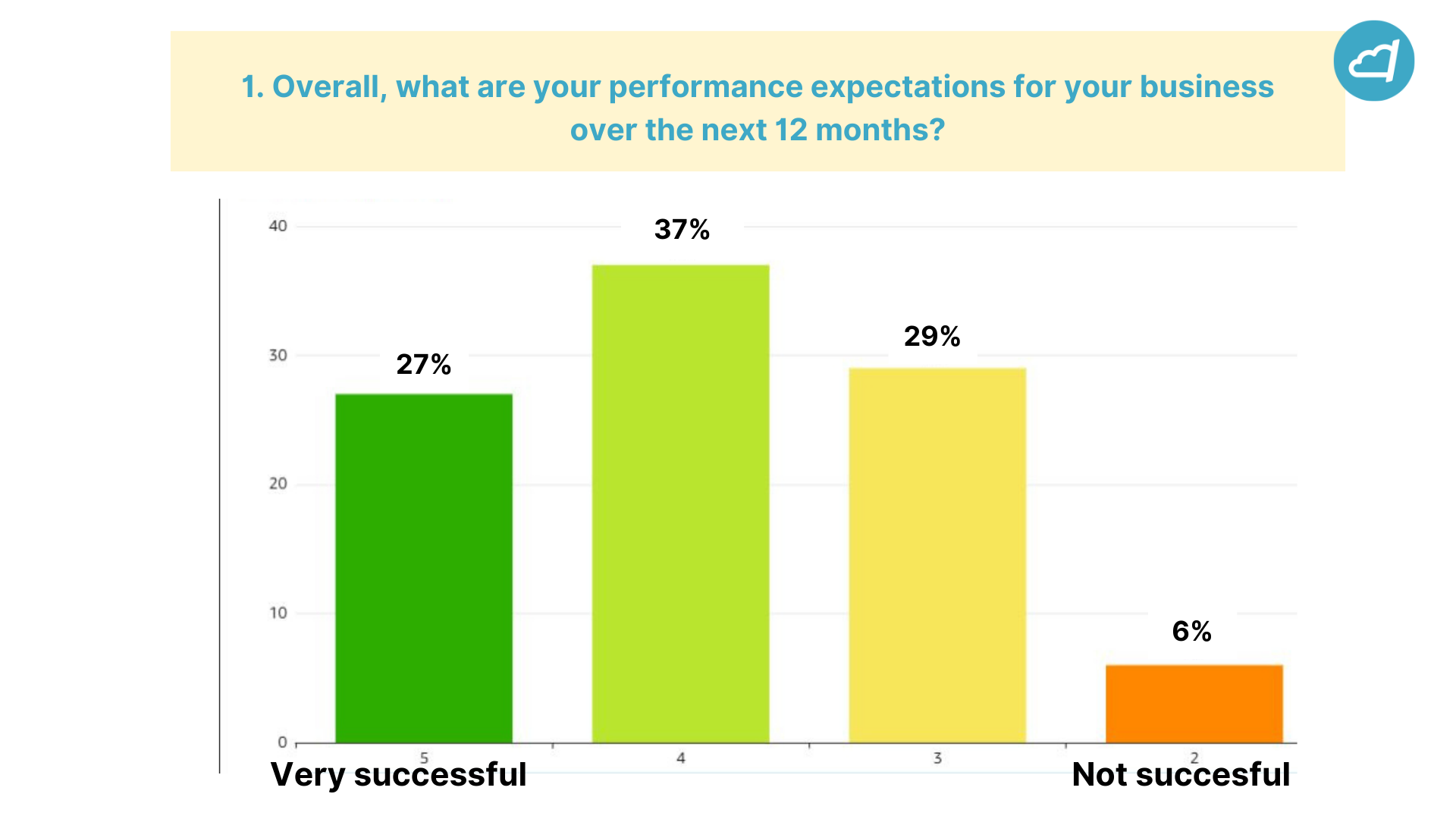 1. Overall, what are your performance expectations for your business over the next 12 months?

40
30
20
10
0

27%
37%
29%
6%

5
4
3
2

Very successful
Not succesful